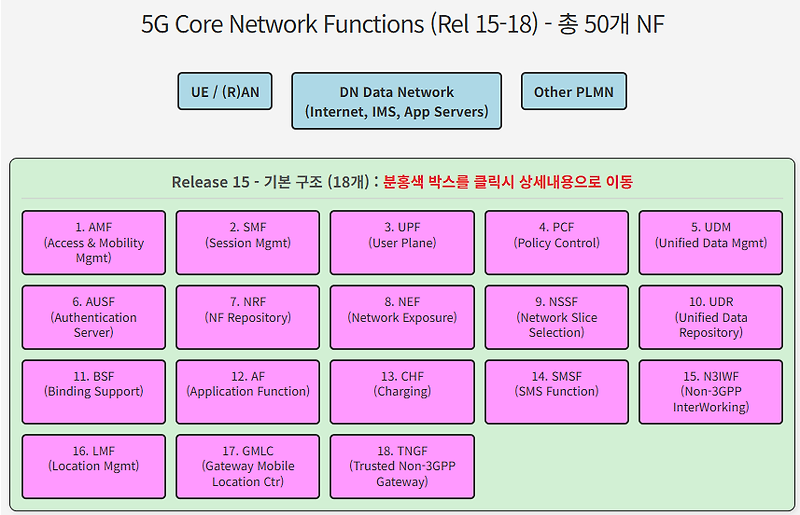 5G Core Network Functions (Rel 15-18) - 총 50개 NF

UE / (R)AN

DN Data Network (Internet, IMS, App Servers)

Other PLMN

Release 15 - 기본 구조 (18개) : 분홍색 박스를 클릭시 상세내용으로 이동

1. AMF (Access & Mobility Mgmt)

2. SMF (Session Mgmt)

3. UPF (User Plane)

4. PCF (Policy Control)

5. UDM (Unified Data Mgmt)

6. AUSF (Authentication Server)

7. NRF (NF Repository)

8. NEF (Network Exposure)

9. NSSF (Network Slice Selection)

10. UDR (Unified Data Repository)

11. BSF (Binding Support)

12. AF (Application Function)

13. CHF (Charging)

14. SMSF (SMS Function)

15. N3IWF (Non-3GPP InterWorking)

16. LMF (Location Mgmt)

17. GMLC (Gateway Mobile Location Ctr)

18. TNGF (Trusted Non-3GPP Gateway)